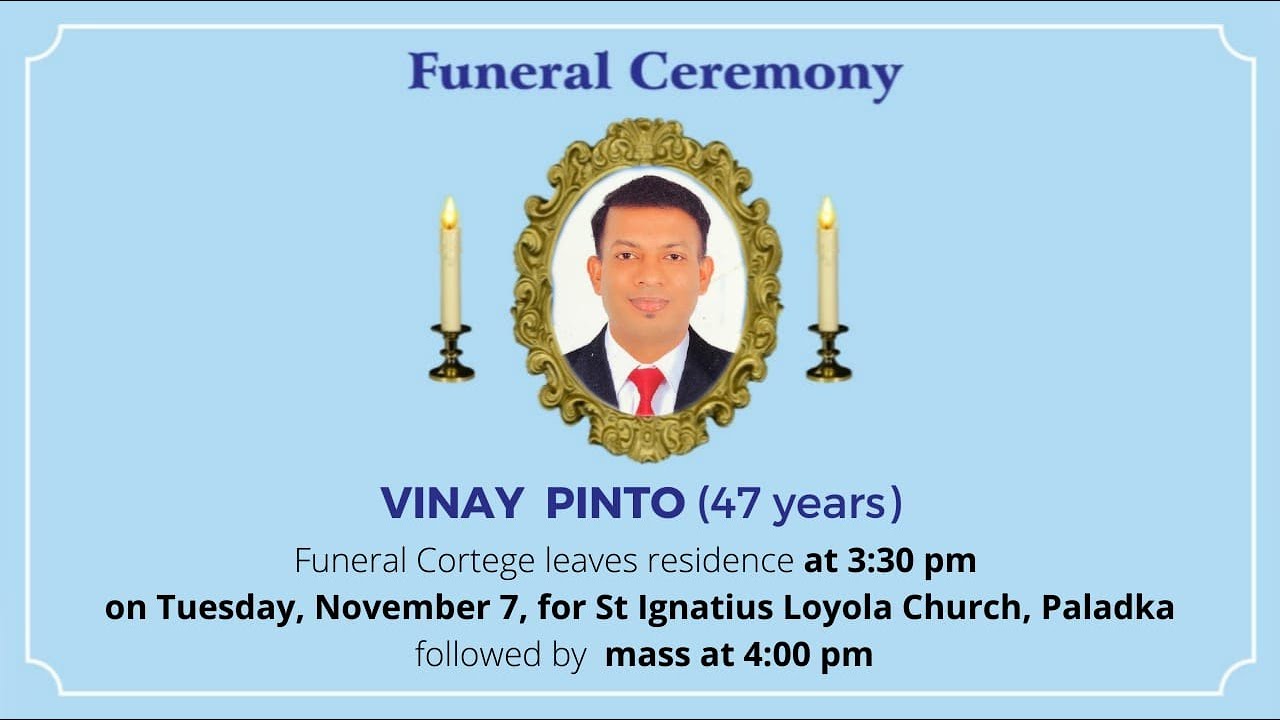 Funeral Ceremony

VINAY PINTO (47 years)

Funeral Cortege leaves residence at 3:30 pm on Tuesday, November 7, for St Ignatius Loyola Church, Paladka followed by mass at 4:00 pm